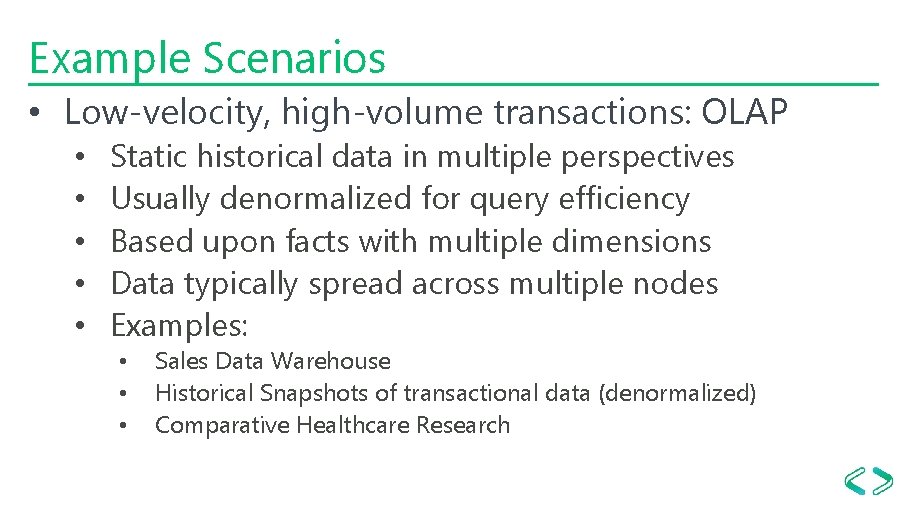 Example Scenarios

• Low-velocity, high-volume transactions: OLAP
  • Static historical data in multiple perspectives
  • Usually denormalized for query efficiency
  • Based upon facts with multiple dimensions
  • Data typically spread across multiple nodes
  • Examples:
    • Sales Data Warehouse
    • Historical Snapshots of transactional data (denormalized)
    • Comparative Healthcare Research